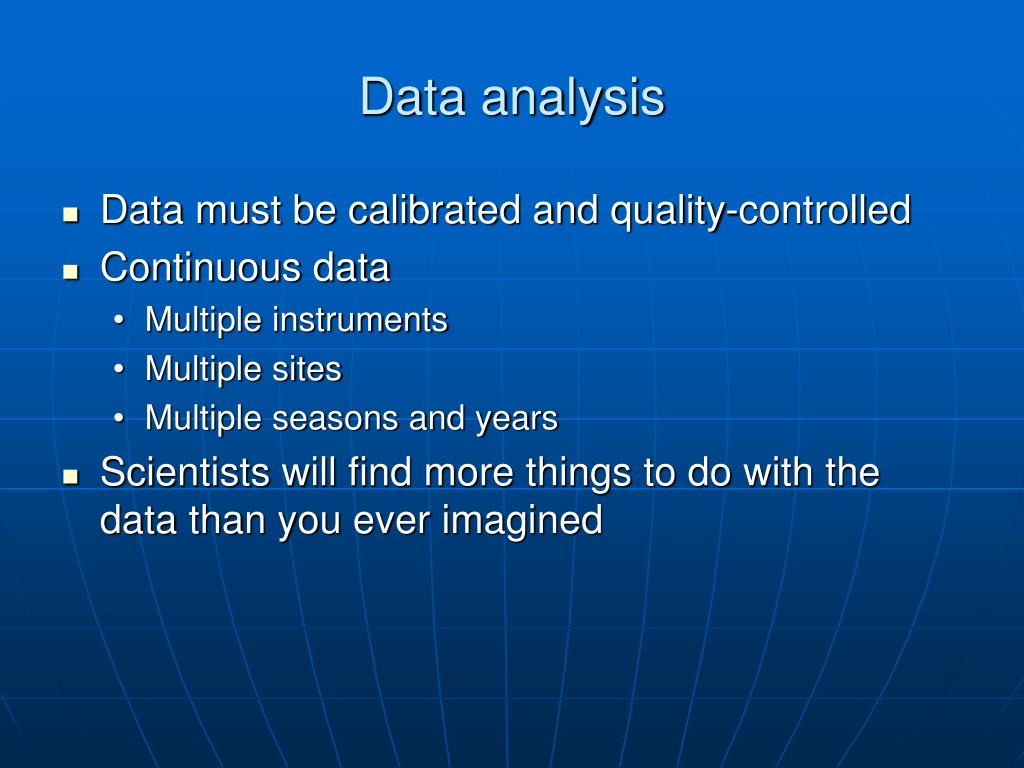 Data analysis

- Data must be calibrated and quality-controlled
- Continuous data
  - Multiple instruments
  - Multiple sites
  - Multiple seasons and years
- Scientists will find more things to do with the data than you ever imagined